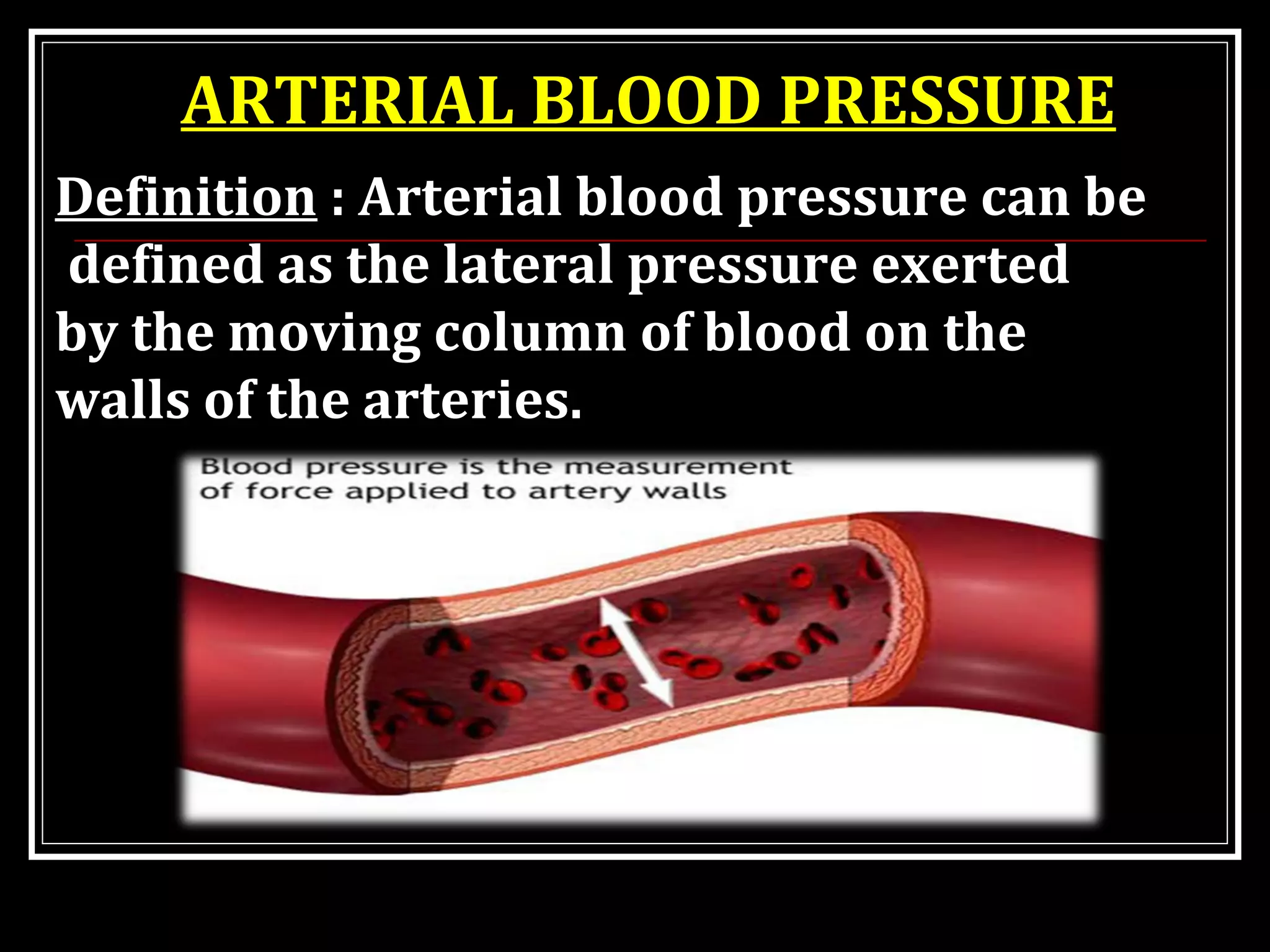 ARTERIAL BLOOD PRESSURE

Definition : Arterial blood pressure can be defined as the lateral pressure exerted by the moving column of blood on the walls of the arteries.

Blood pressure is the measurement of force applied to artery walls